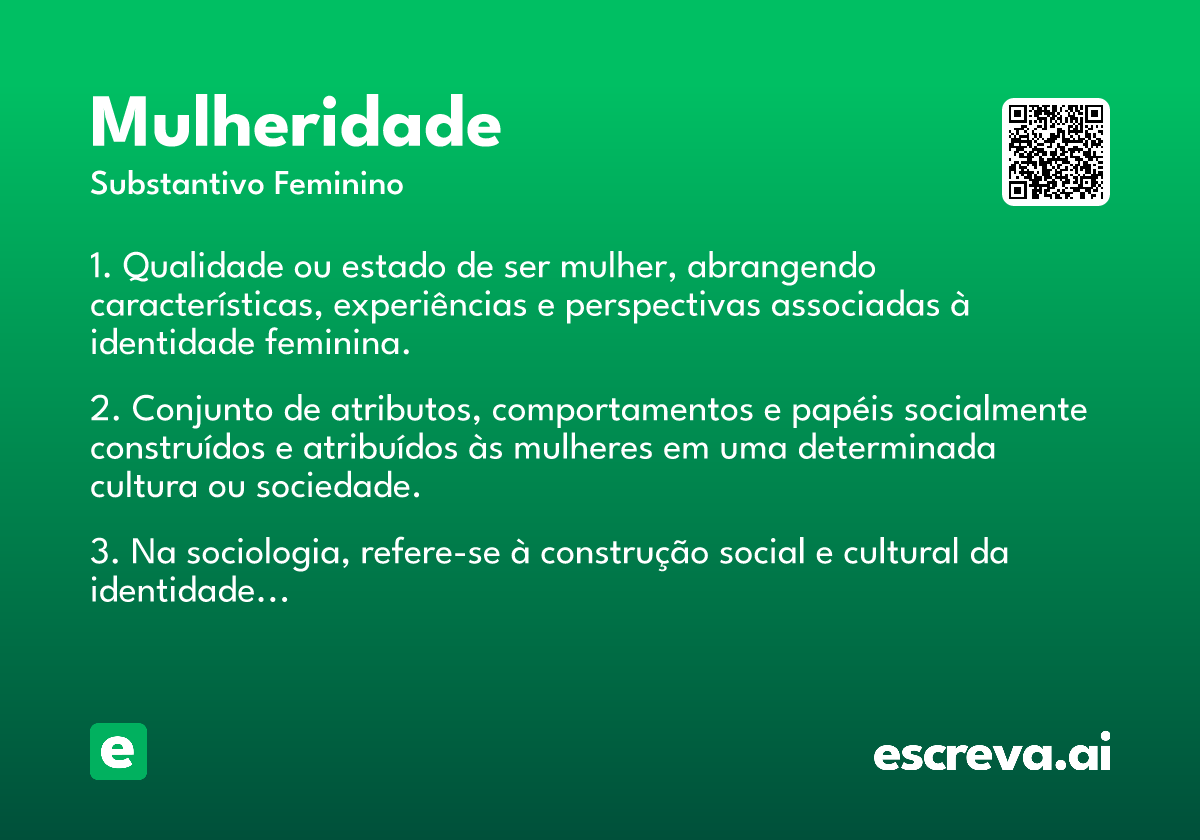 Mulheridade
Substantivo Feminino

1. Qualidade ou estado de ser mulher, abrangendo características, experiências e perspectivas associadas à identidade feminina.

2. Conjunto de atributos, comportamentos e papéis socialmente construídos e atribuídos às mulheres em uma determinada cultura ou sociedade.

3. Na sociologia, refere-se à construção social e cultural da identidade...

e

escreva.ai